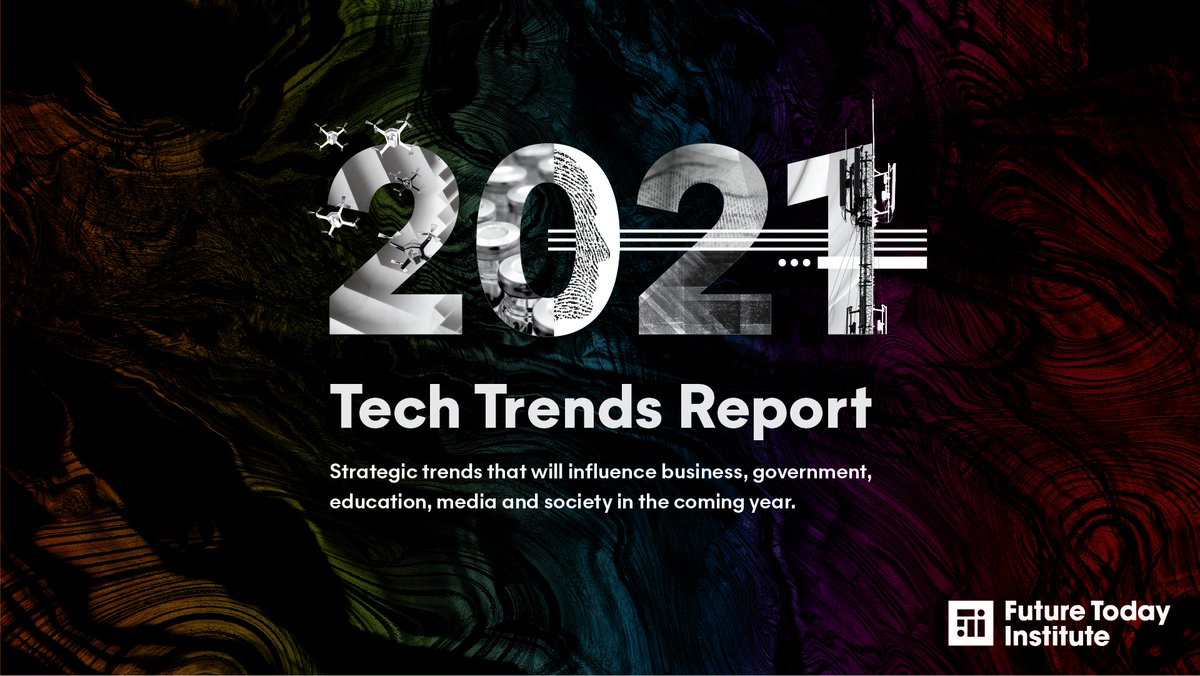 2021

Tech Trends Report

Strategic trends that will influence business, government, education, media and society in the coming year.

Future Today Institute